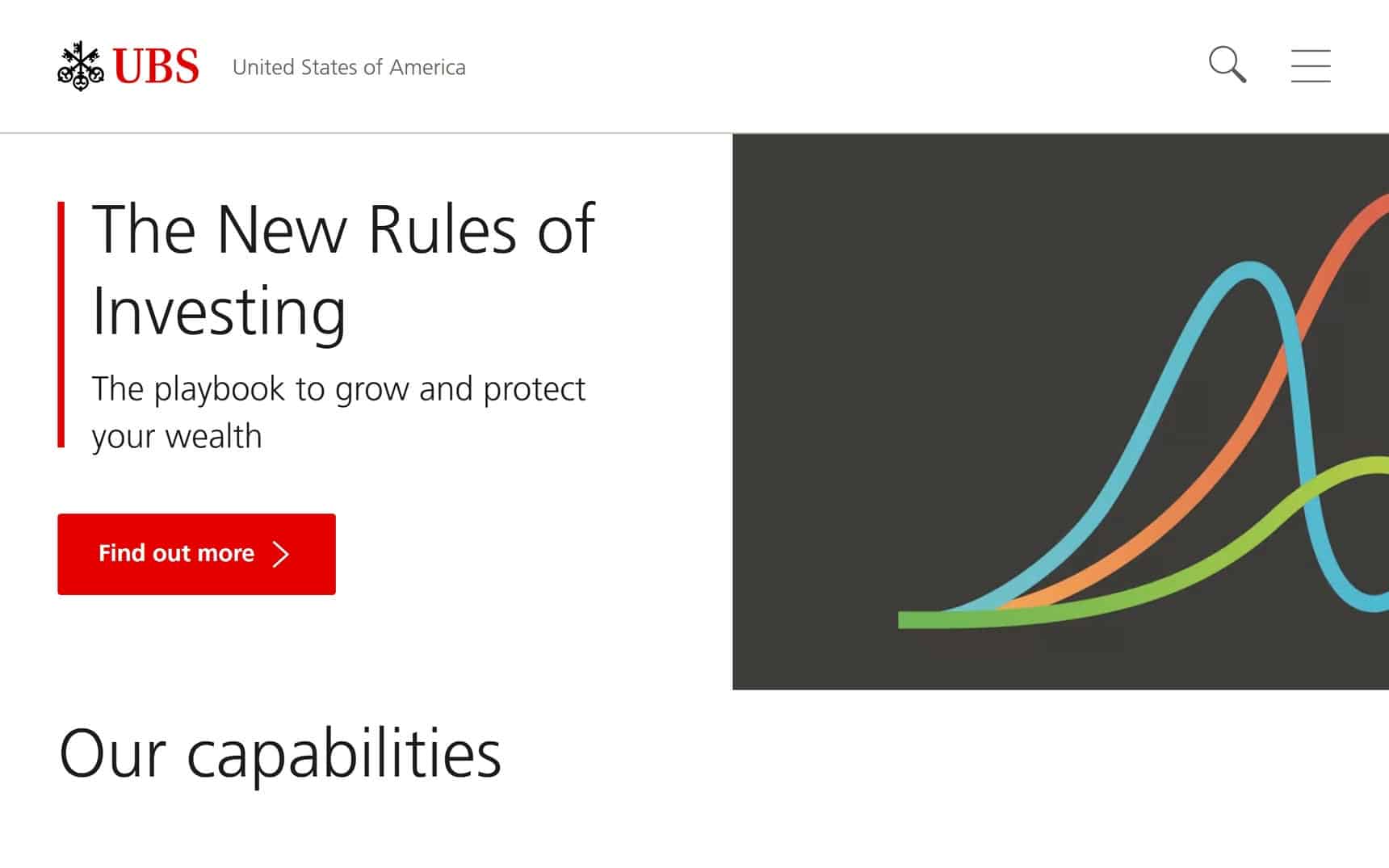 UBS United States of America

The New Rules of Investing

The playbook to grow and protect your wealth

Find out more

Our capabilities